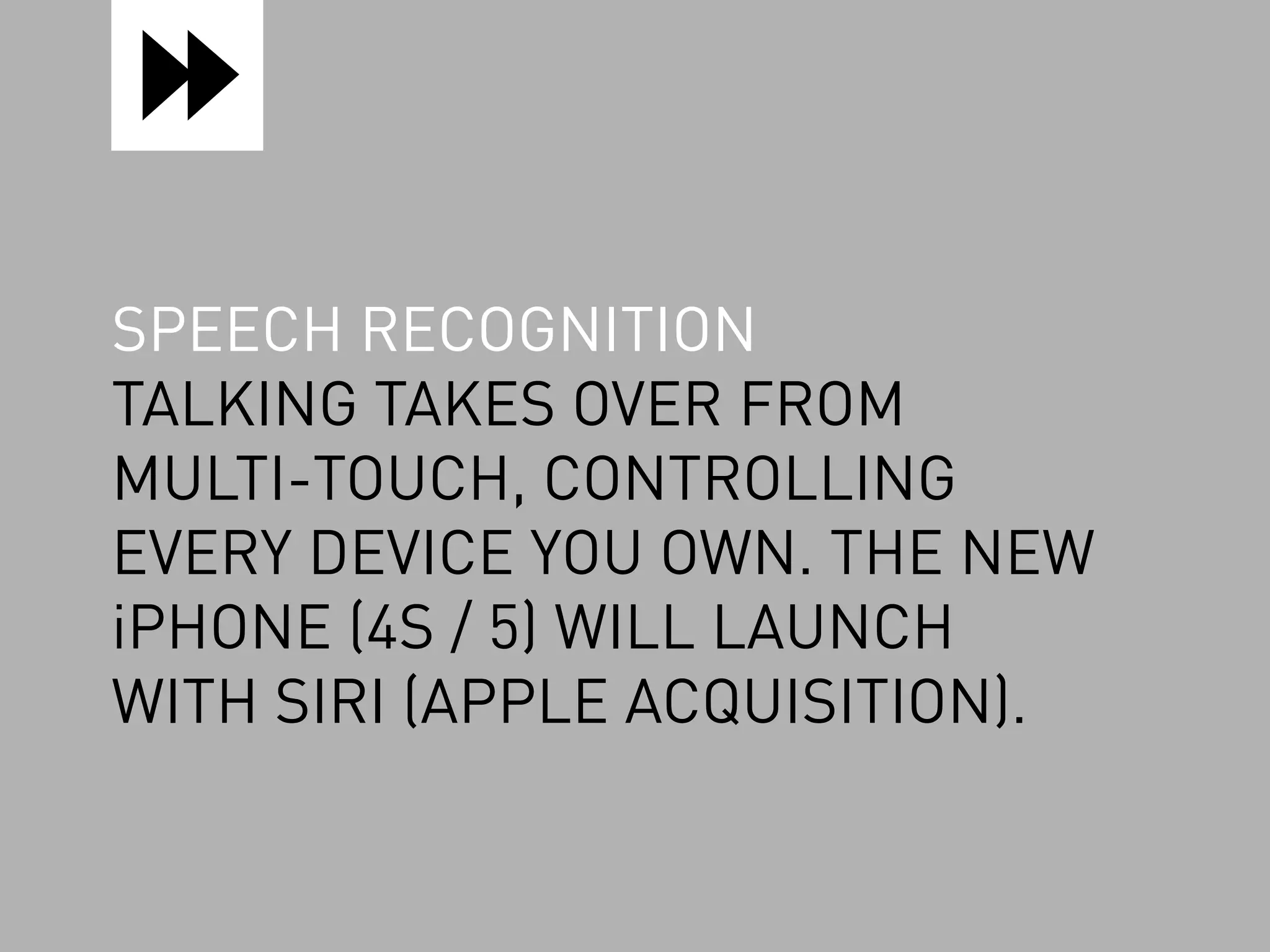 SPEECH RECOGNITION
TALKING TAKES OVER FROM MULTI-TOUCH, CONTROLLING EVERY DEVICE YOU OWN. THE NEW iPHONE (4S / 5) WILL LAUNCH WITH SIRI (APPLE ACQUISITION).